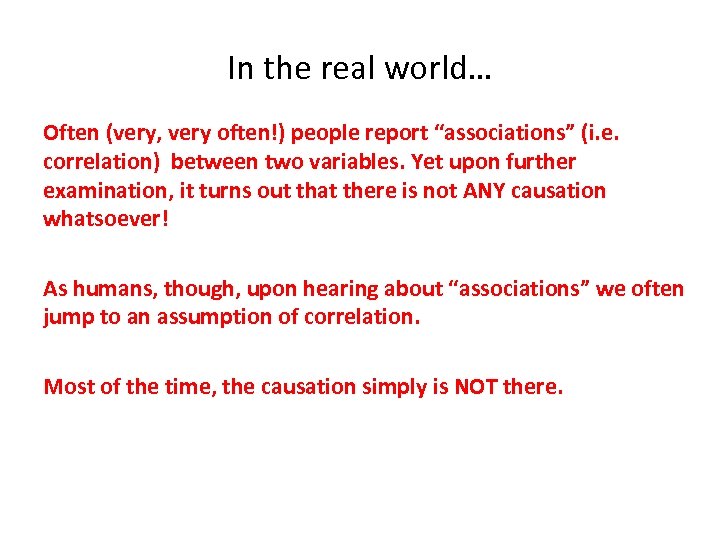 In the real world…

Often (very, very often!) people report “associations” (i.e. correlation) between two variables. Yet upon further examination, it turns out that there is not ANY causation whatsoever!

As humans, though, upon hearing about “associations” we often jump to an assumption of correlation.

Most of the time, the causation simply is NOT there.